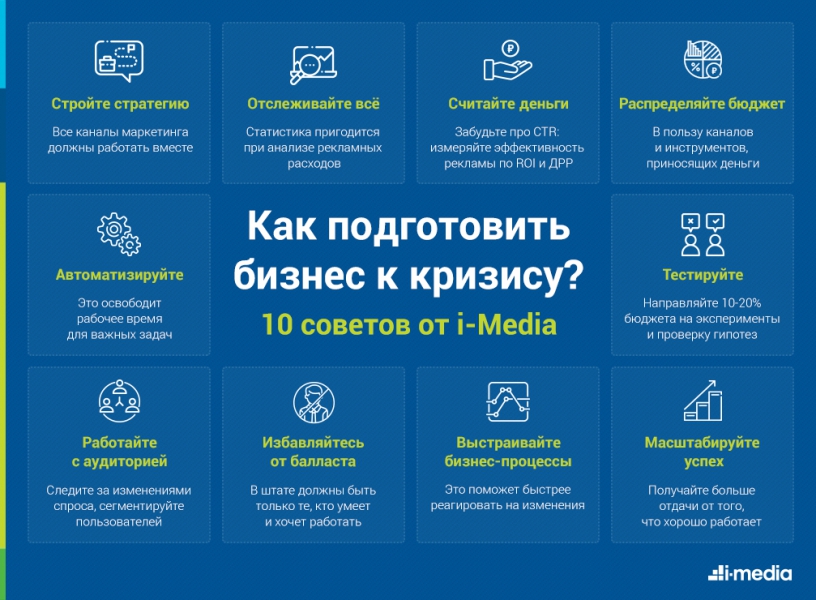 Стройте стратегию

Все каналы маркетинга должны работать вместе

Отслеживайте всё

Статистика пригодится при анализе рекламных расходов

Считайте деньги

Забудьте про CTR: измеряйте эффективность рекламы по ROI и ДРР

Распределяйте бюджет

В пользу каналов и инструментов, приносящих деньги

Автоматизируйте

Это освободит рабочее время для важных задач

Как подготовить бизнес к кризису?

10 советов от i-Media

Тестируйте

Направляйте 10-20% бюджета на эксперименты и проверку гипотез

Работайте с аудиторией

Следите за изменениями спроса, сегментируйте пользователей

Избавляйтесь от балласта

В штате должны быть только те, кто умеет и хочет работать

Выстраивайте бизнес-процессы

Это поможет быстрее реагировать на изменения

Масштабируйте успех

Получайте больше отдачи от того, что хорошо работает

i-media